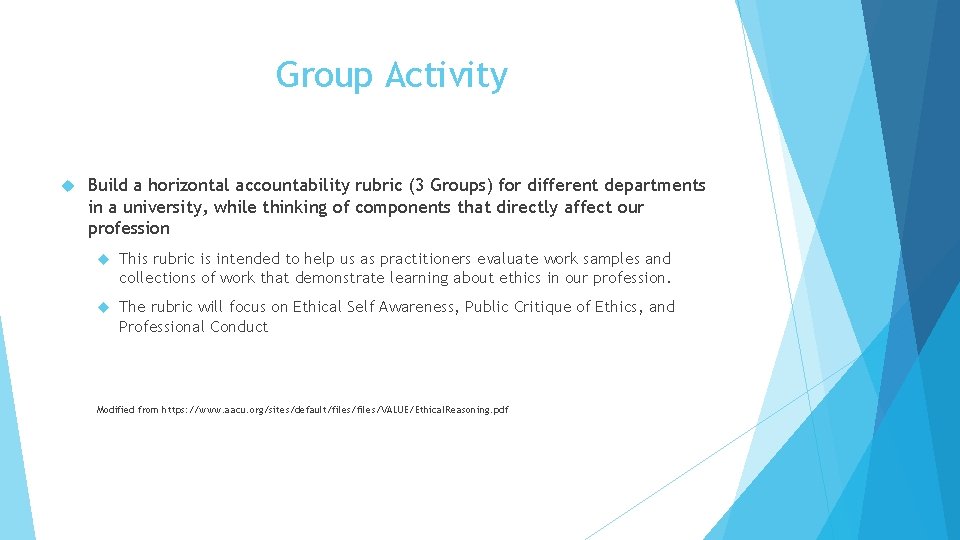 Group Activity

Build a horizontal accountability rubric (3 Groups) for different departments in a university, while thinking of components that directly affect our profession

This rubric is intended to help us as practitioners evaluate work samples and collections of work that demonstrate learning about ethics in our profession.

The rubric will focus on Ethical Self Awareness, Public Critique of Ethics, and Professional Conduct

Modified from https://www.aacu.org/sites/default/files/files/VALUE/EthicalReasoning.pdf